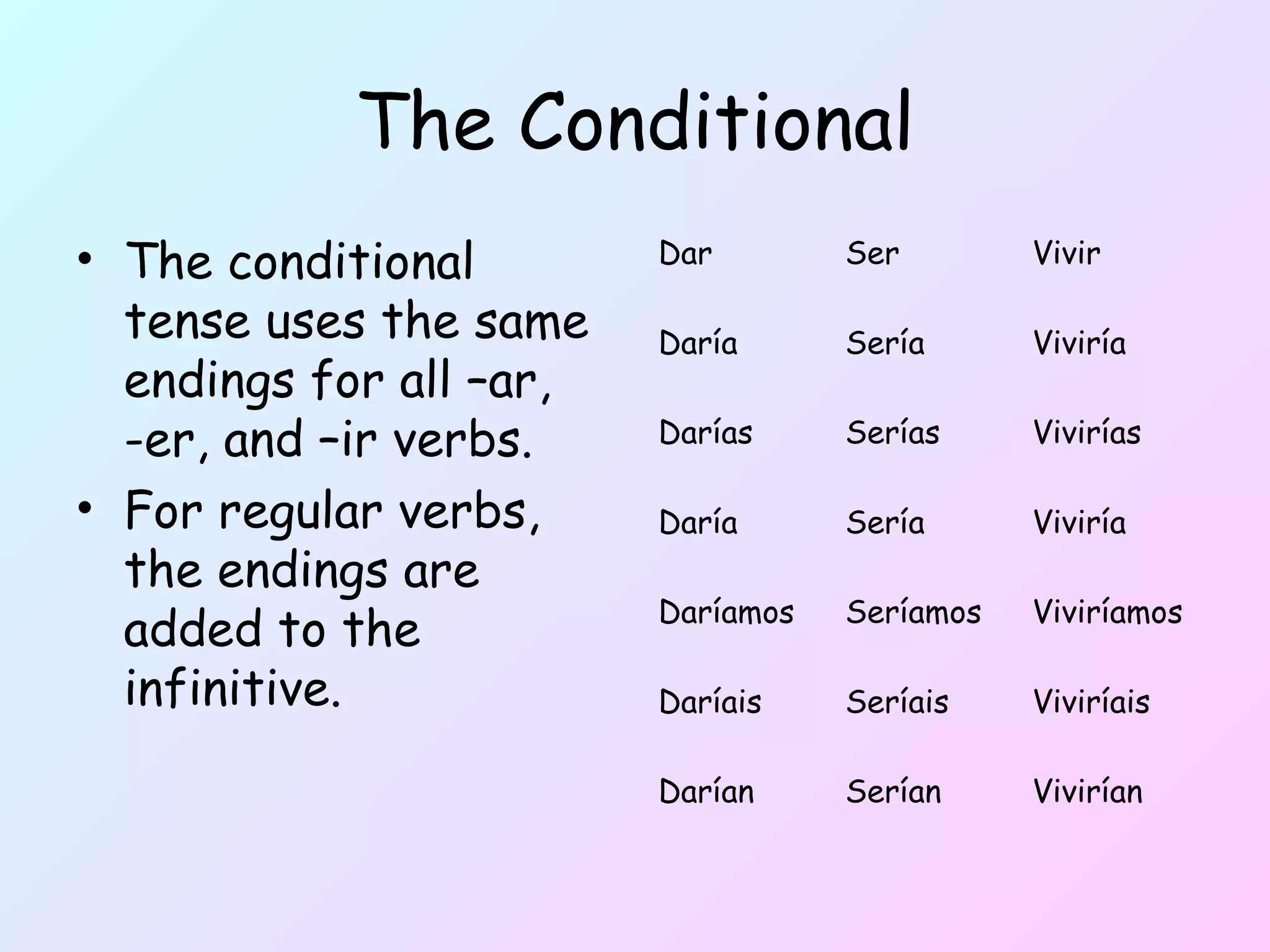 The Conditional

• The conditional tense uses the same endings for all –ar, -er, and –ir verbs.
• For regular verbs, the endings are added to the infinitive.

| Dar | Ser | Vivir |
|---|---|---|
| Daría | Sería | Viviría |
| Darías | Serías | Vivirías |
| Daría | Sería | Viviría |
| Daríamos | Seríamos | Viviríamos |
| Daríais | Seríais | Viviríais |
| Darían | Serían | Vivirían |